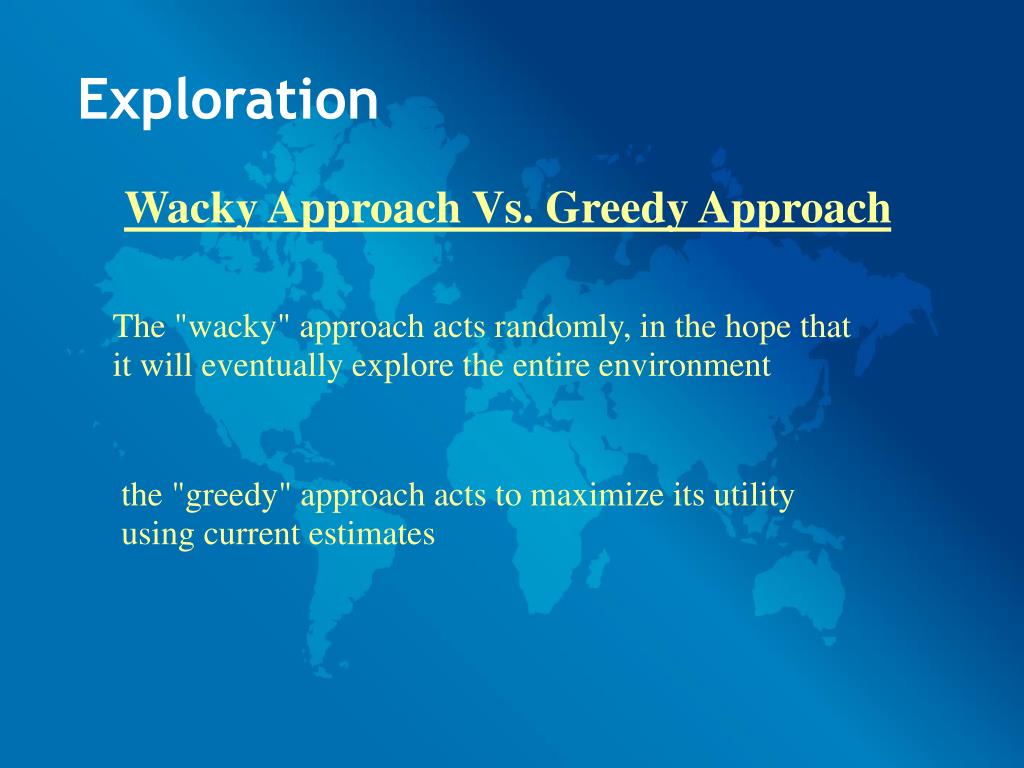 Exploration

Wacky Approach Vs. Greedy Approach

The "wacky" approach acts randomly, in the hope that it will eventually explore the entire environment

the "greedy" approach acts to maximize its utility using current estimates